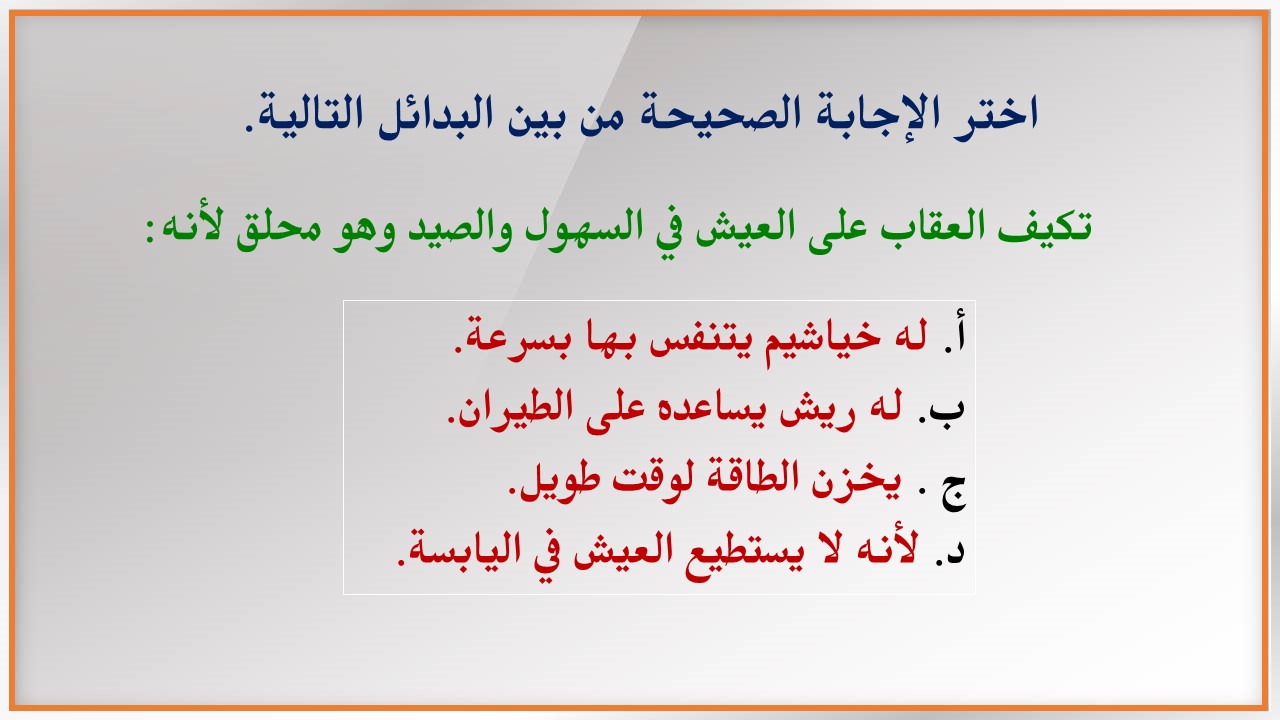 اختر الإجابة الصحيحة من بين البدائل التالية.

تكيف العقاب على العيش في السهول والصيد وهو محلق لأنه:

أ. له خياشيم يتنفس بها بسرعة.
ب. له ريش يساعده على الطيران.
ج . يخزن الطاقة لوقت طويل.
د. لأنه لا يستطيع العيش في اليابسة.